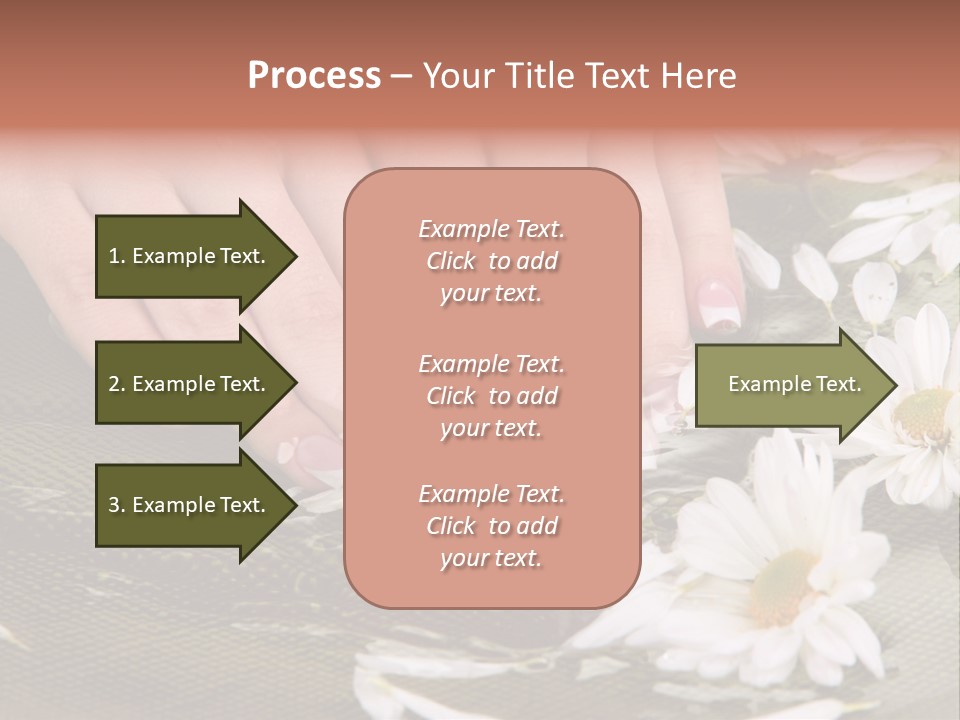 Process – Your Title Text Here

1. Example Text.

2. Example Text.

3. Example Text.

Example Text. Click to add your text.

Example Text. Click to add your text.

Example Text. Click to add your text.

Example Text.